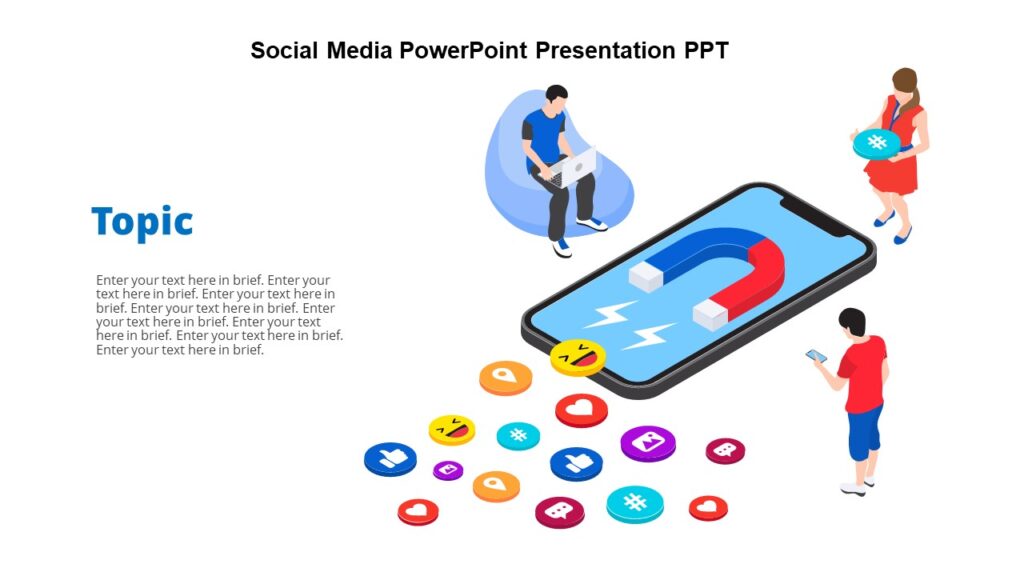 Social Media PowerPoint Presentation PPT

Topic

Enter your text here in brief. Enter your text here in brief. Enter your text here in brief. Enter your text here in brief. Enter your text here in brief. Enter your text here in brief. Enter your text here in brief. Enter your text here in brief.